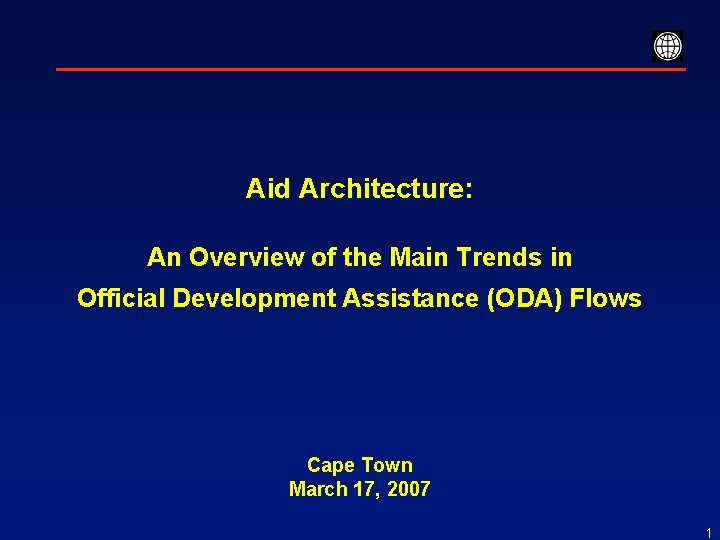 Aid Architecture:

An Overview of the Main Trends in Official Development Assistance (ODA) Flows

Cape Town
March 17, 2007

1